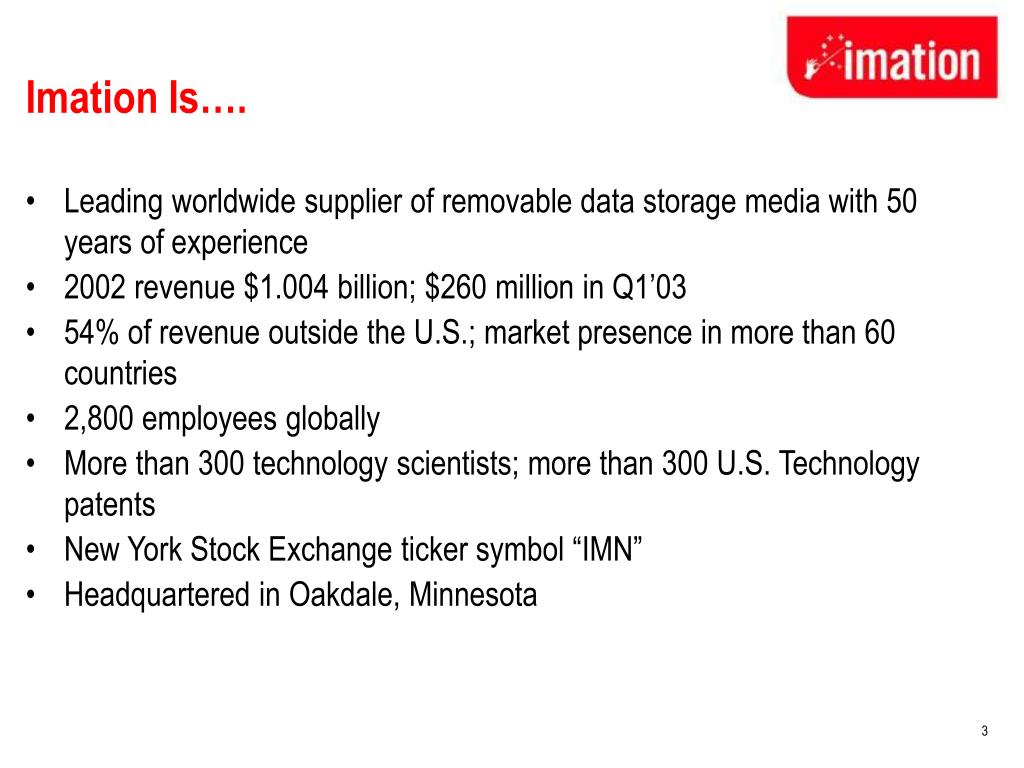 imation

Imation Is….

• Leading worldwide supplier of removable data storage media with 50 years of experience
• 2002 revenue \$1.004 billion; \$260 million in Q1’03
• 54% of revenue outside the U.S.; market presence in more than 60 countries
• 2,800 employees globally
• More than 300 technology scientists; more than 300 U.S. Technology patents
• New York Stock Exchange ticker symbol “IMN”
• Headquartered in Oakdale, Minnesota

3